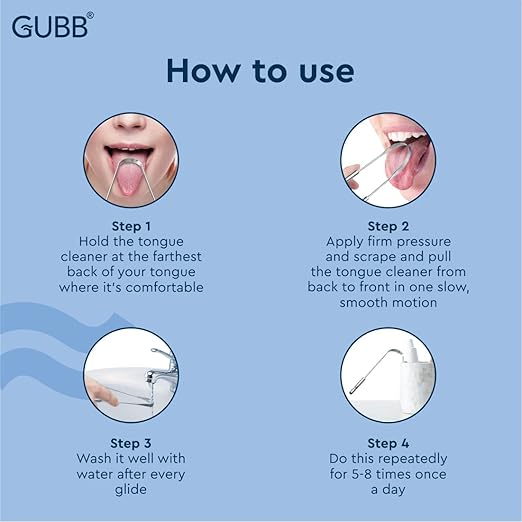 GUBB®

How to use

Step 1
Hold the tongue cleaner at the farthest back of your tongue where it's comfortable

Step 2
Apply firm pressure and scrape and pull the tongue cleaner from back to front in one slow, smooth motion

Step 3
Wash it well with water after every glide

Step 4
Do this repeatedly for 5-8 times once a day